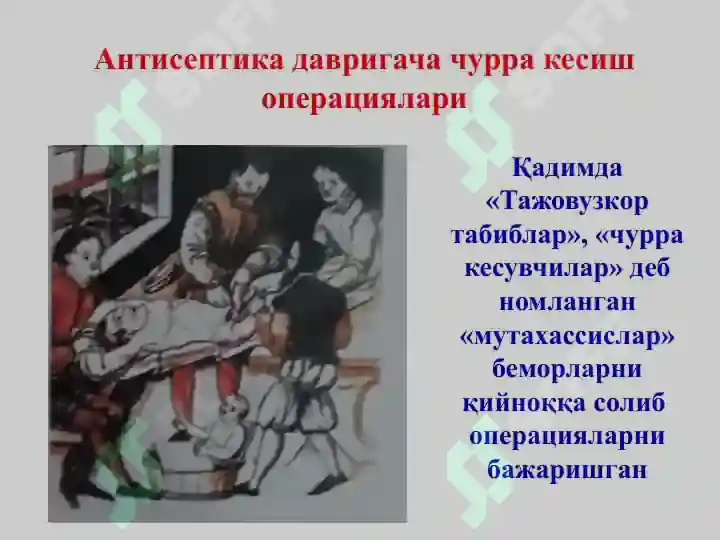 Антисептика давригача чурра кесиш операциялари

Қадимда «Тажовузкор табиблар», «чурра кесувчилар» деб номланган «мутахассислар» беморларни қийноққа солиб операцияларни бажаришган